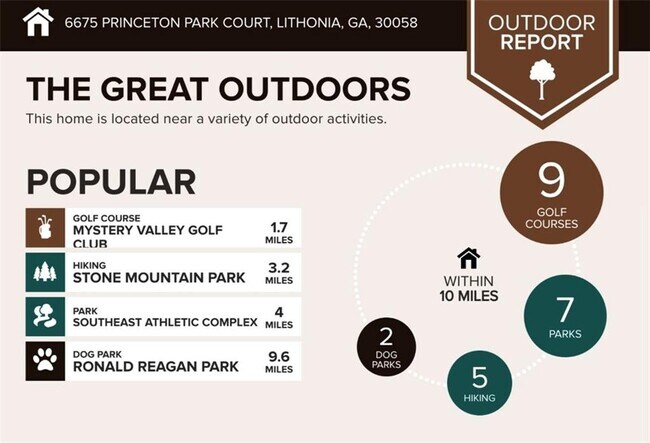 6675 PRINCETON PARK COURT, LITHONIA, GA, 30058

OUTDOOR REPORT

THE GREAT OUTDOORS

This home is located near a variety of outdoor activities.

POPULAR

GOLF COURSE
MYSTERY VALLEY GOLF CLUB
1.7 MILES

HIKING
STONE MOUNTAIN PARK
3.2 MILES

PARK
SOUTHEAST ATHLETIC COMPLEX
4 MILES

DOG PARK
RONALD REAGAN PARK
9.6 MILES

9 GOLF COURSES

WITHIN 10 MILES

7 PARKS

2 DOG PARKS

5 HIKING